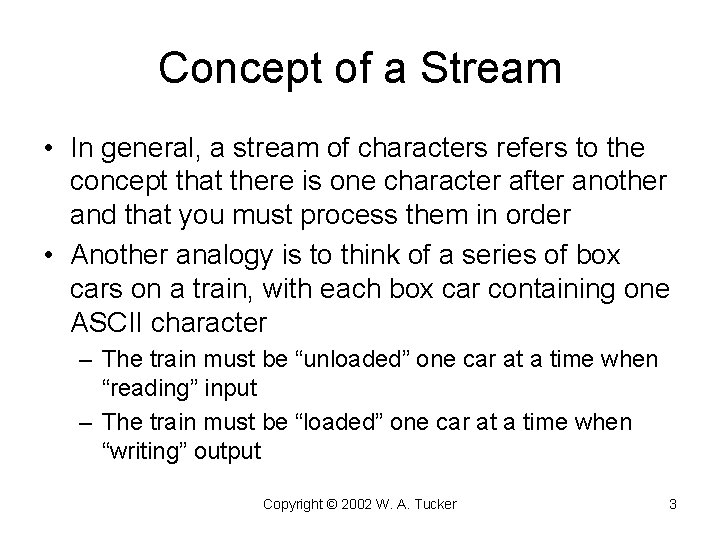 Concept of a Stream

• In general, a stream of characters refers to the concept that there is one character after another and that you must process them in order

• Another analogy is to think of a series of box cars on a train, with each box car containing one ASCII character

– The train must be “unloaded” one car at a time when “reading” input

– The train must be “loaded” one car at a time when “writing” output

Copyright © 2002 W. A. Tucker

3